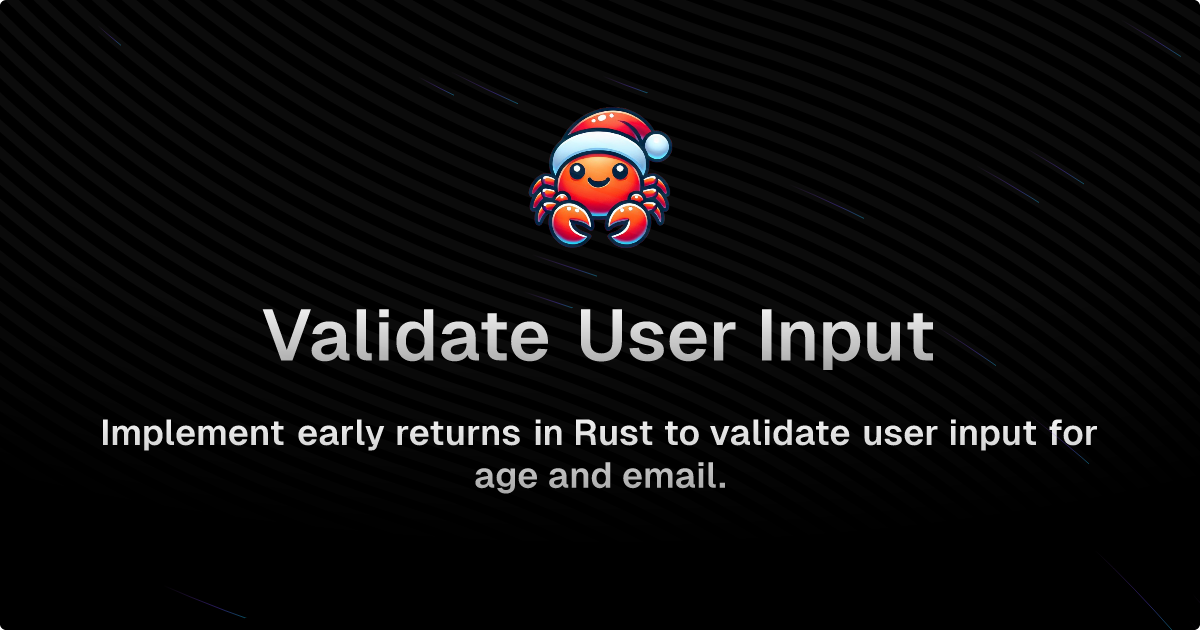 Validate User Input

Implement early returns in Rust to validate user input for age and email.